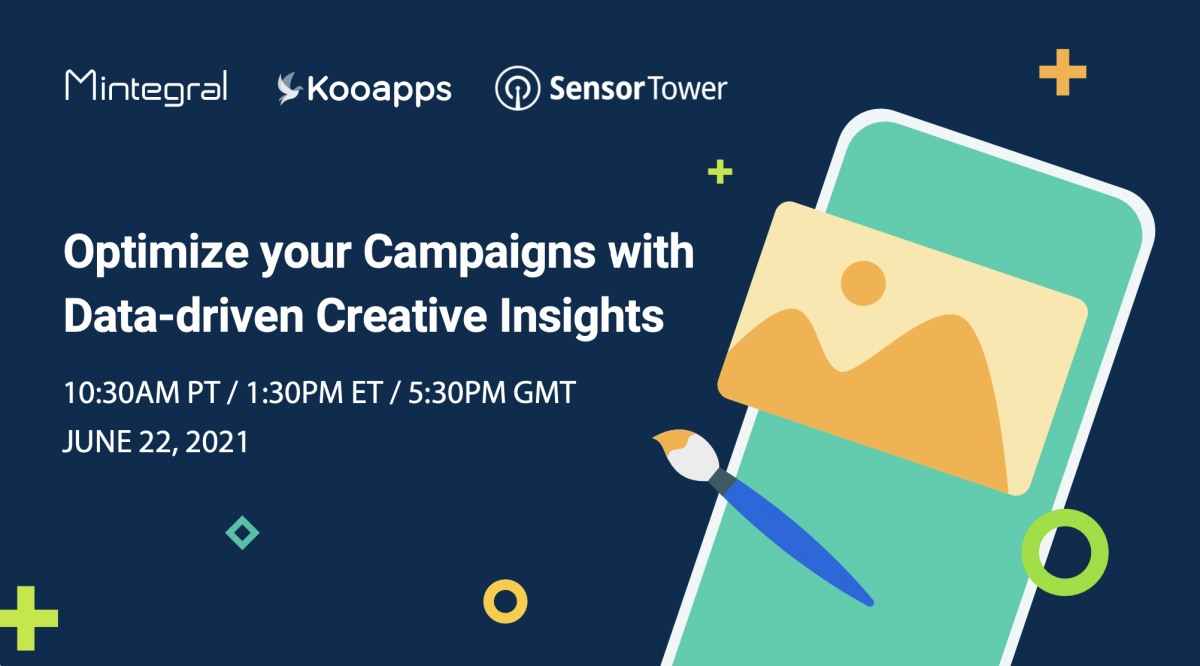 Mintegral Kooapps SensorTower

Optimize your Campaigns with Data-driven Creative Insights

10:30AM PT / 1:30PM ET / 5:30PM GMT
JUNE 22, 2021